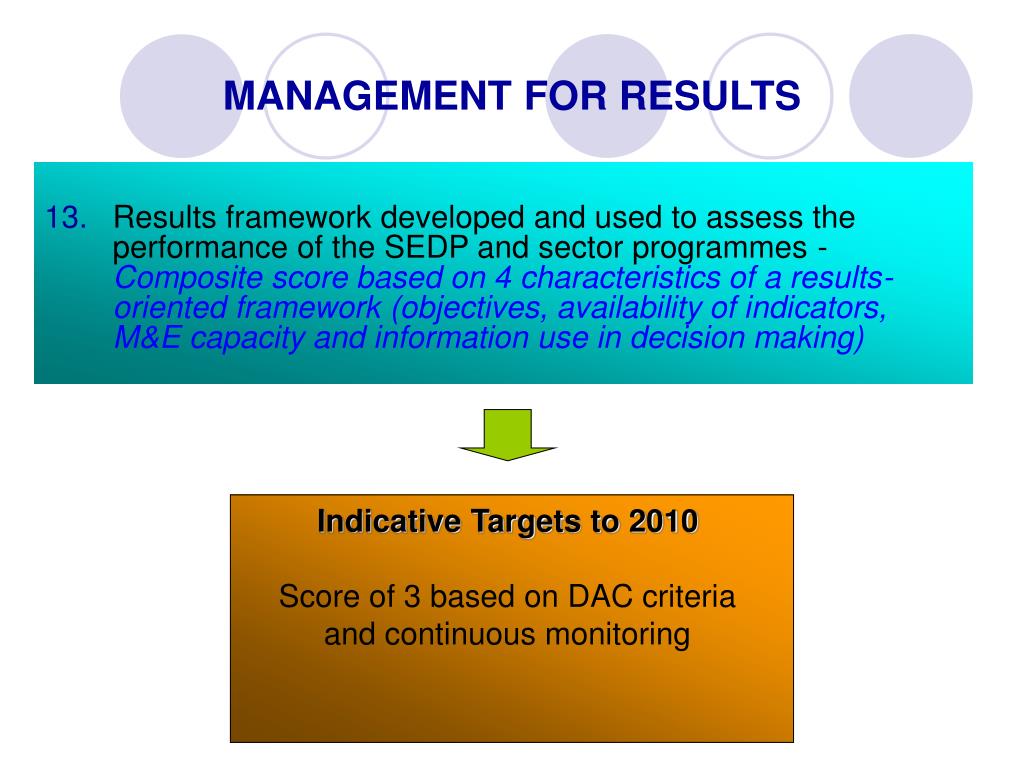 MANAGEMENT FOR RESULTS

13. Results framework developed and used to assess the performance of the SEDP and sector programmes - Composite score based on 4 characteristics of a results-oriented framework (objectives, availability of indicators, M&E capacity and information use in decision making)

Indicative Targets to 2010

Score of 3 based on DAC criteria and continuous monitoring